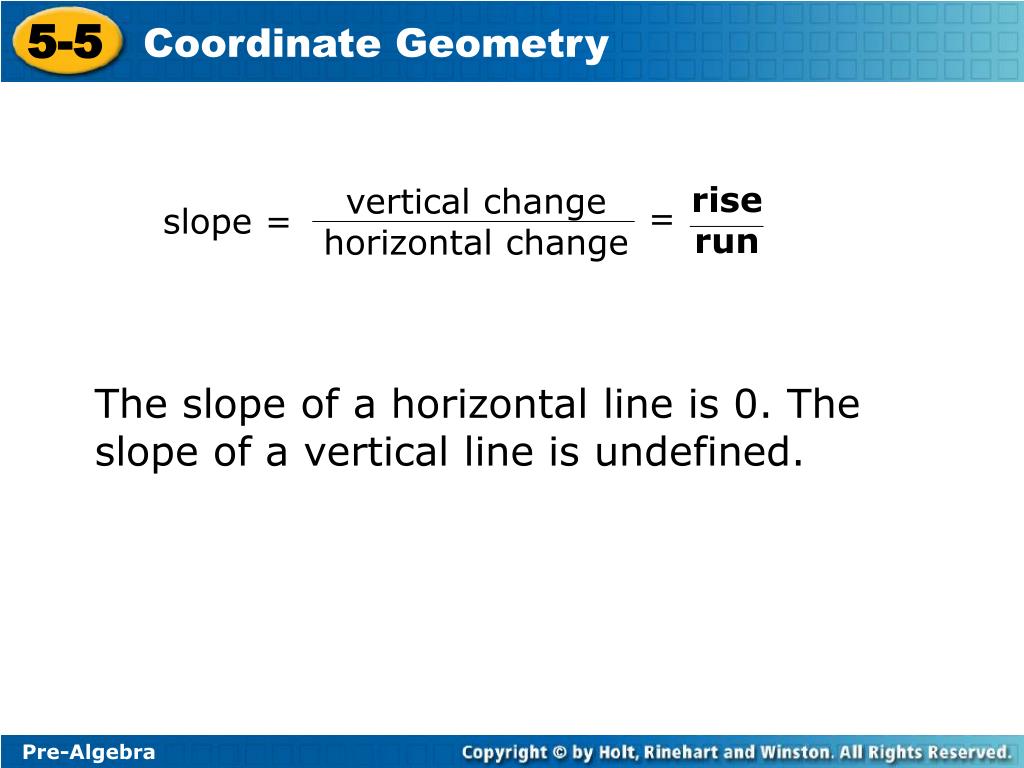 5-5 Coordinate Geometry

$\text{slope} = \frac{\text{vertical change}}{\text{horizontal change}} = \frac{\textbf{rise}}{\textbf{run}}$

The slope of a horizontal line is 0. The slope of a vertical line is undefined.

Pre-Algebra

Copyright © by Holt, Rinehart and Winston. All Rights Reserved.